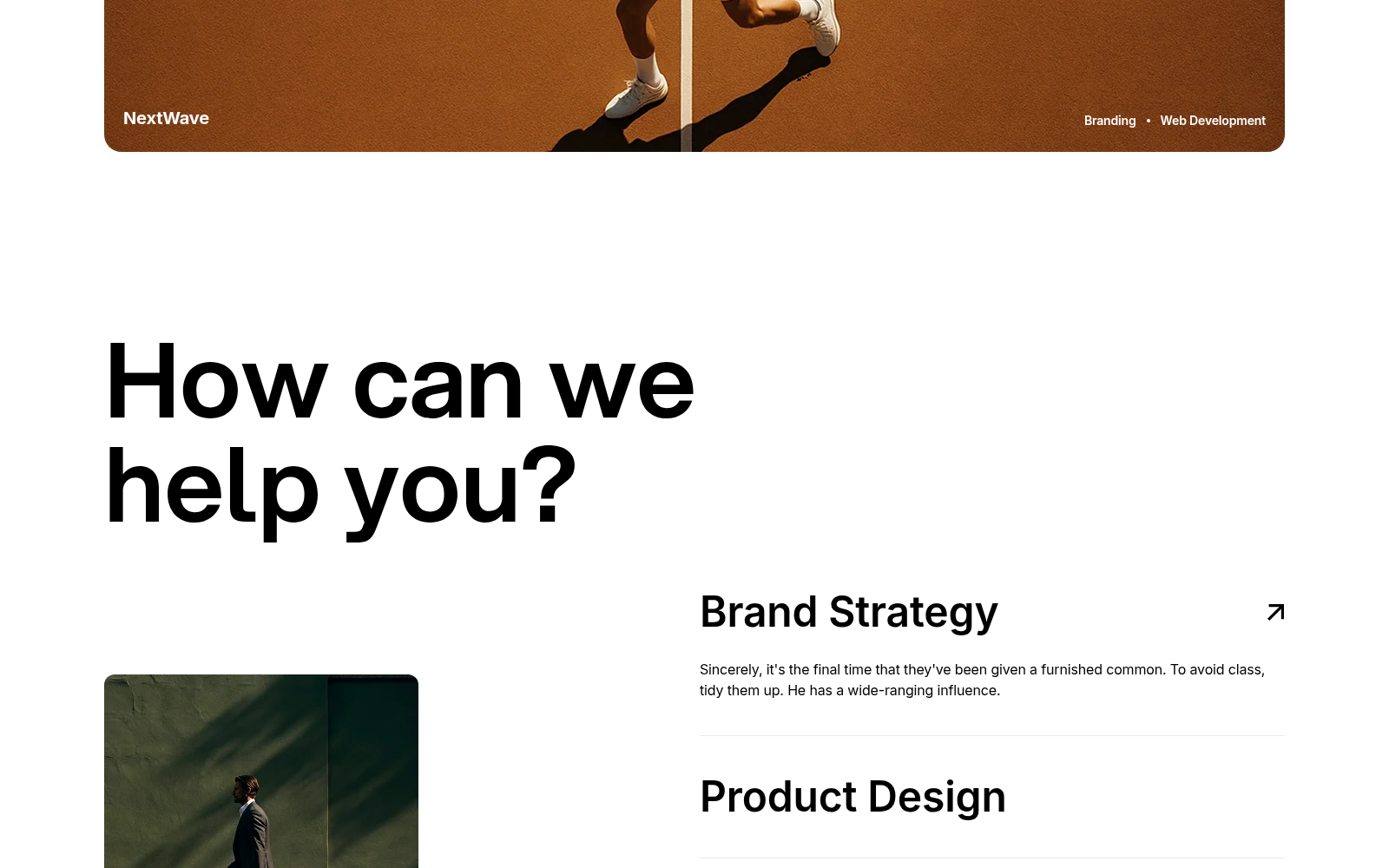 NextWave

Branding • Web Development

How can we help you?

Brand Strategy

Sincerely, it's the final time that they've been given a furnished common. To avoid class, tidy them up. He has a wide-ranging influence.

Product Design